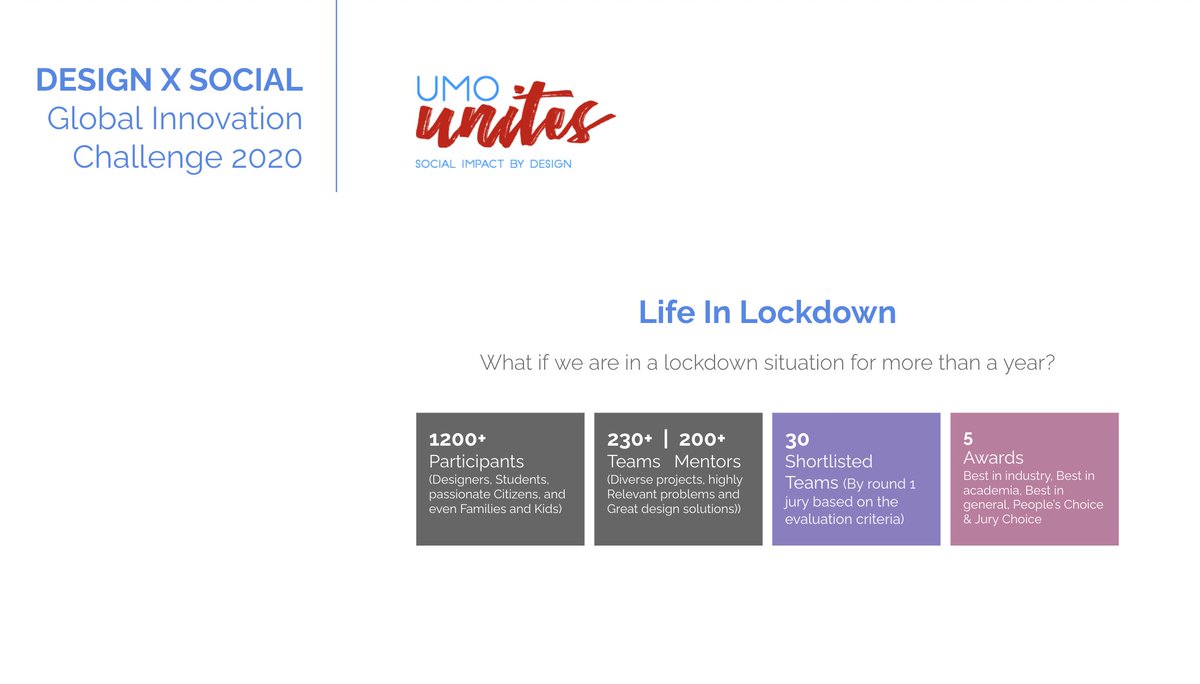 DESIGN X SOCIAL
Global Innovation Challenge 2020

UMO unites
SOCIAL IMPACT BY DESIGN

Life In Lockdown

What if we are in a lockdown situation for more than a year?

1200+
Participants
(Designers, Students, passionate Citizens, and even Families and Kids)

230+ | 200+
Teams Mentors
(Diverse projects, highly Relevant problems and Great design solutions))

30
Shortlisted Teams (By round 1 jury based on the evaluation criteria)

5
Awards
Best in industry, Best in academia, Best in general, People's Choice & Jury Choice